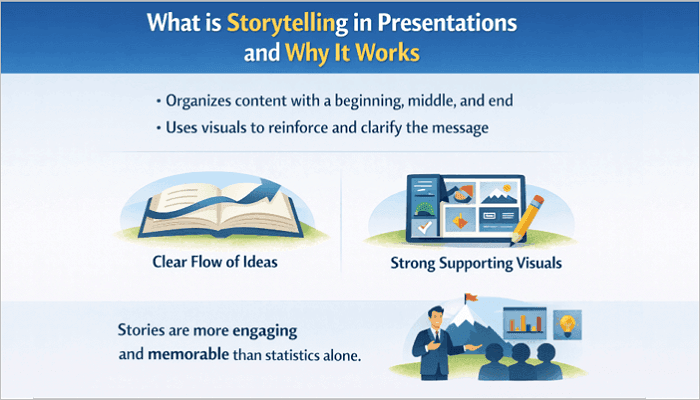 What is Storytelling in Presentations and Why It Works

• Organizes content with a beginning, middle, and end
• Uses visuals to reinforce and clarify the message

Clear Flow of Ideas

Strong Supporting Visuals

Stories are more engaging and memorable than statistics alone.